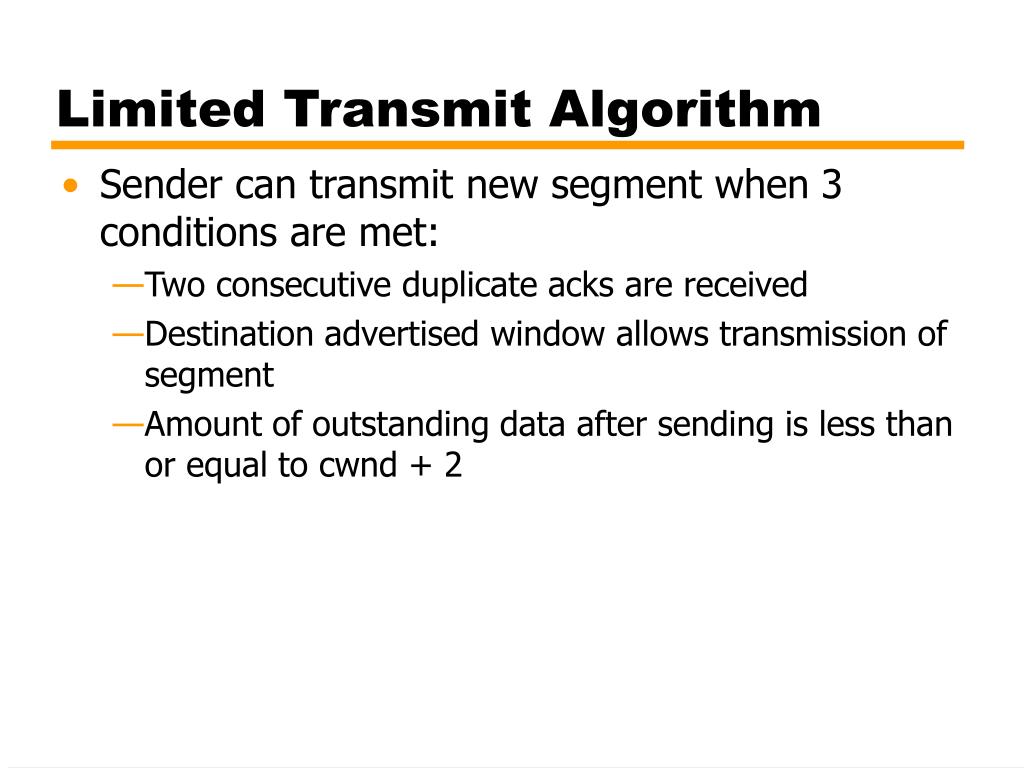 Limited Transmit Algorithm

• Sender can transmit new segment when 3 conditions are met:
—Two consecutive duplicate acks are received
—Destination advertised window allows transmission of segment
—Amount of outstanding data after sending is less than or equal to cwnd + 2